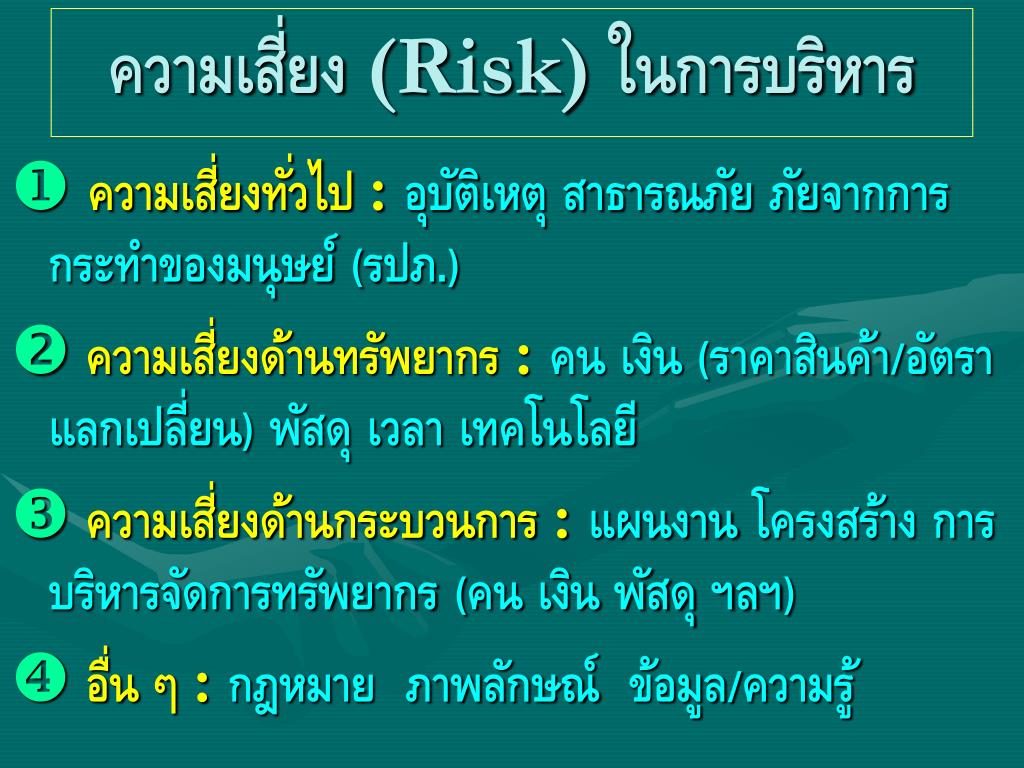 ความเสี่ยง (Risk) ในการบริหาร

❶ ความเสี่ยงทั่วไป : อุบัติเหตุ สาธารณภัย ภัยจากการกระทำของมนุษย์ (รปภ.)

❷ ความเสี่ยงด้านทรัพยากร : คน เงิน (ราคาสินค้า/อัตราแลกเปลี่ยน) พัสดุ เวลา เทคโนโลยี

❸ ความเสี่ยงด้านกระบวนการ : แผนงาน โครงสร้าง การบริหารจัดการทรัพยากร (คน เงิน พัสดุ ฯลฯ)

❹ อื่น ๆ : กฎหมาย ภาพลักษณ์ ข้อมูล/ความรู้